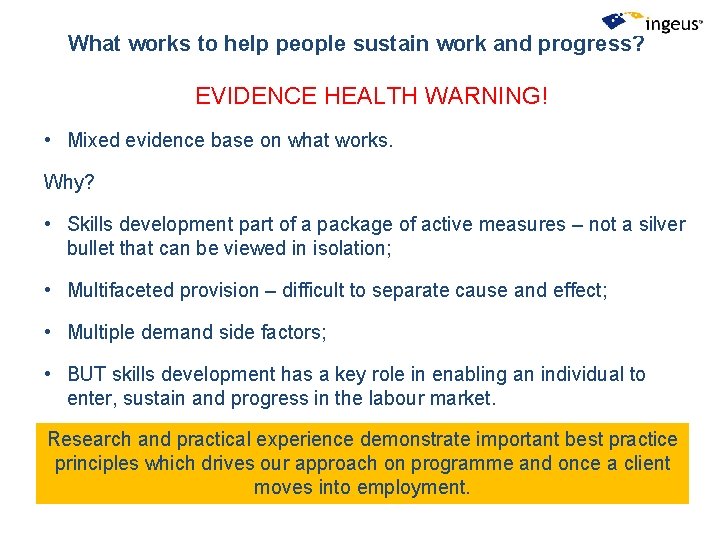 ingeus

What works to help people sustain work and progress?

EVIDENCE HEALTH WARNING!

• Mixed evidence base on what works.

Why?

• Skills development part of a package of active measures – not a silver bullet that can be viewed in isolation;

• Multifaceted provision – difficult to separate cause and effect;

• Multiple demand side factors;

• BUT skills development has a key role in enabling an individual to enter, sustain and progress in the labour market.

Research and practical experience demonstrate important best practice principles which drives our approach on programme and once a client moves into employment.